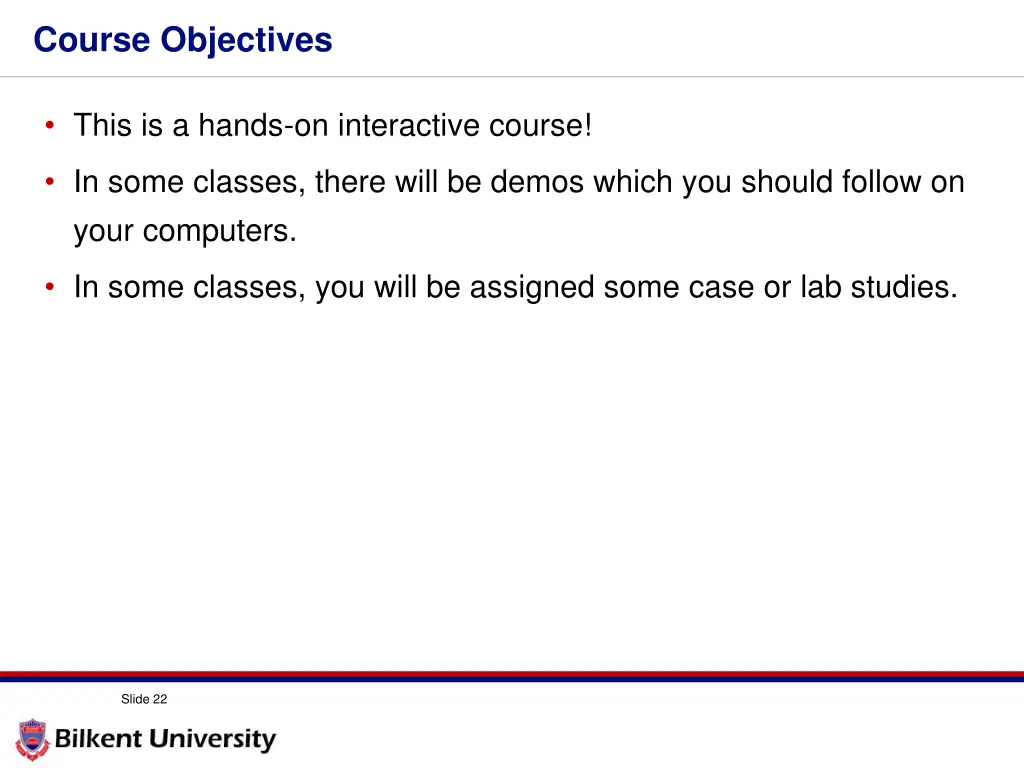 Course Objectives

• This is a hands-on interactive course!

• In some classes, there will be demos which you should follow on your computers.

• In some classes, you will be assigned some case or lab studies.

Slide 22

Bilkent University